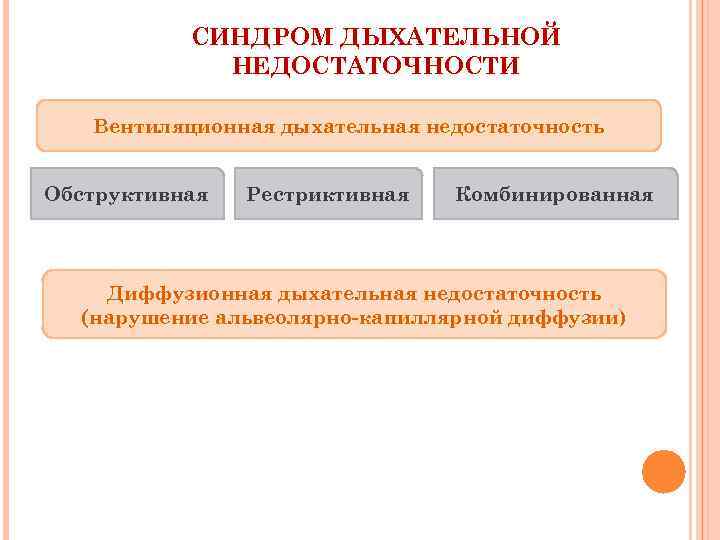 СИНДРОМ ДЫХАТЕЛЬНОЙ НЕДОСТАТОЧНОСТИ

Вентиляционная дыхательная недостаточность

Обструктивная

Рестриктивная

Комбинированная

Диффузионная дыхательная недостаточность (нарушение альвеолярно-капиллярной диффузии)